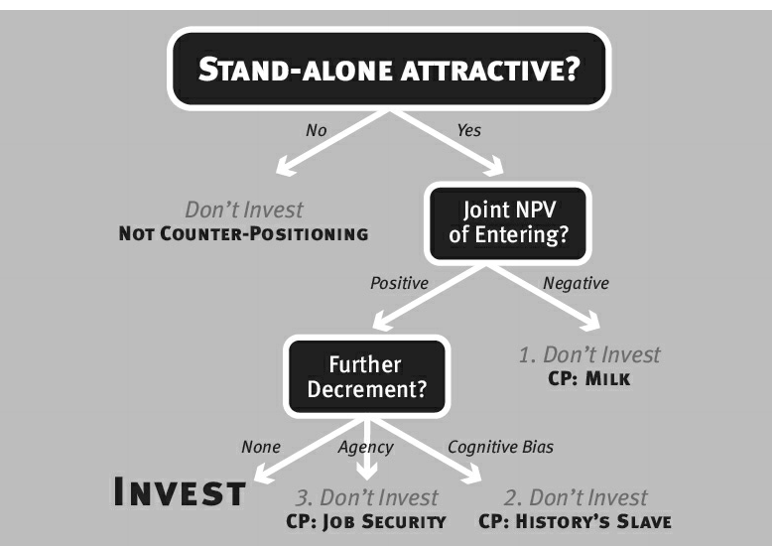 STAND-ALONE ATTRACTIVE?

No

Yes

Don't Invest
NOT COUNTER-POSITIONING

Joint NPV of Entering?

Positive

Negative

Further Decrement?

1. Don't Invest
CP: MILK

None

Agency

Cognitive Bias

INVEST

3. Don't Invest
CP: JOB SECURITY

2. Don't Invest
CP: HISTORY'S SLAVE